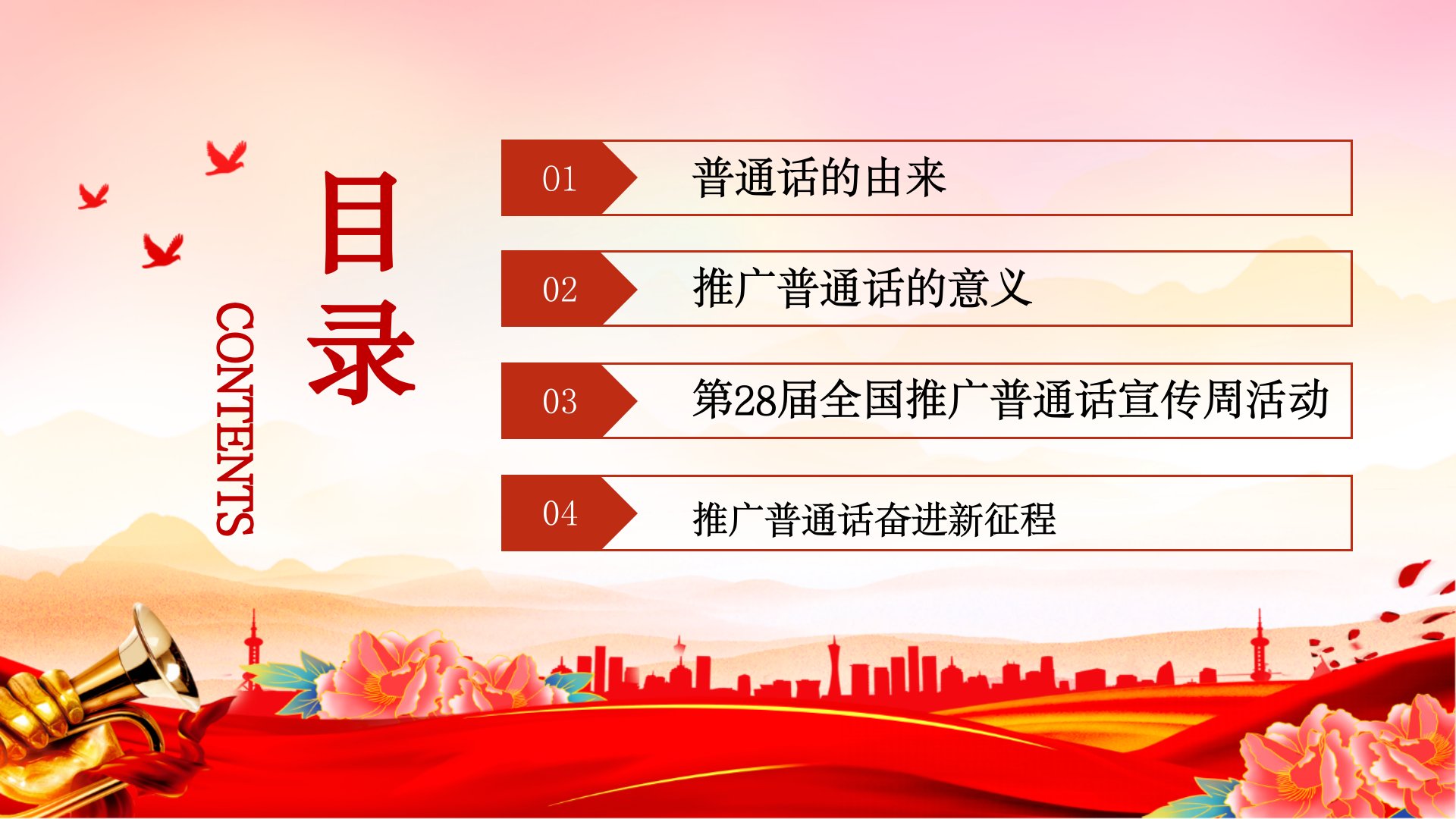 目录

CONTENTS

01 普通话的由来

02 推广普通话的意义

03 第28届全国推广普通话宣传周活动

04 推广普通话奋进新征程